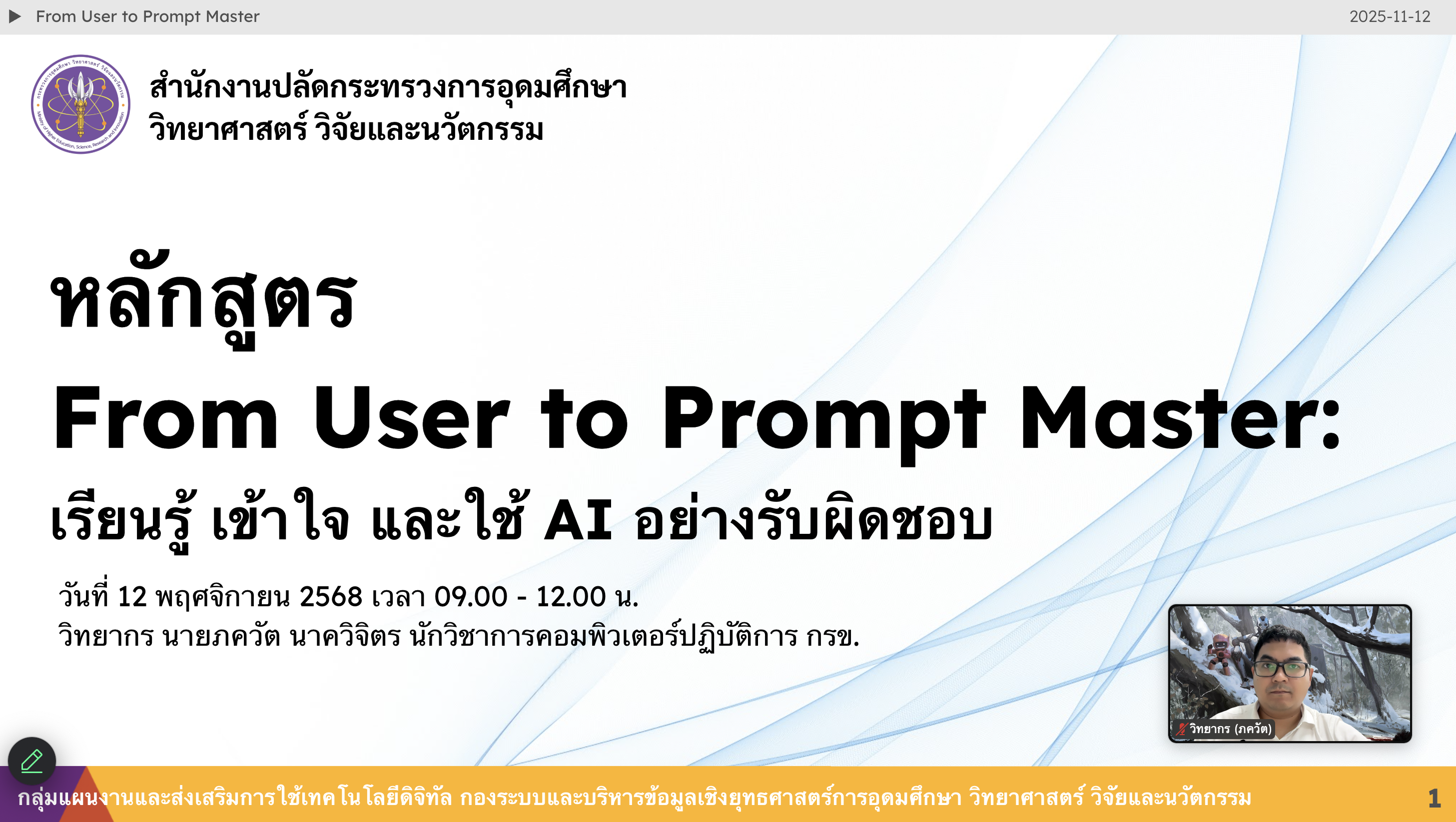 From User to Prompt Master

2025-11-12

สำนักงานปลัดกระทรวงการอุดมศึกษา วิทยาศาสตร์ วิจัยและนวัตกรรม

หลักสูตร

From User to Prompt Master:

เรียนรู้ เข้าใจ และใช้ AI อย่างรับผิดชอบ

วันที่ 12 พฤศจิกายน 2568 เวลา 09.00 - 12.00 น.
วิทยากร นายภควัต นาควิจิตร นักวิชาการคอมพิวเตอร์ปฏิบัติการ กรข.

วิทยากร (ภควัต)

กลุ่มแผนงานและส่งเสริมการใช้เทคโนโลยีดิจิทัล กองระบบและบริหารข้อมูลเชิงยุทธศาสตร์การอุดมศึกษา วิทยาศาสตร์ วิจัยและนวัตกรรม

1